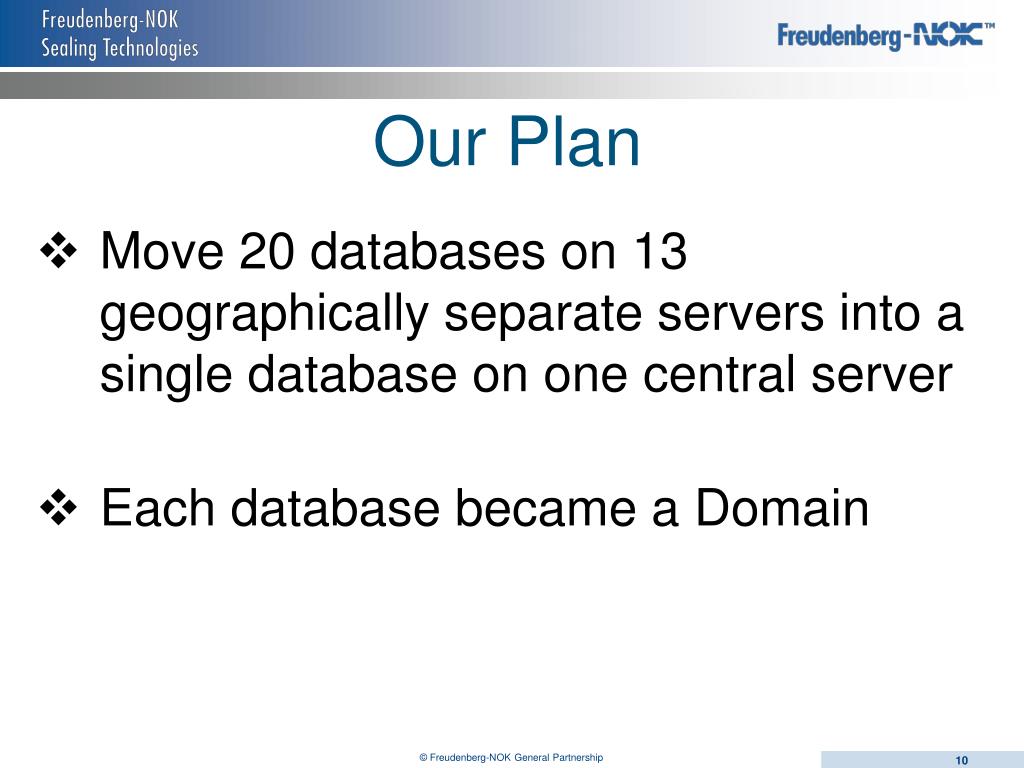 Freudenberg-NOK
Sealing Technologies

Freudenberg-NOK™

Our Plan

❖ Move 20 databases on 13 geographically separate servers into a single database on one central server

❖ Each database became a Domain

© Freudenberg-NOK General Partnership

10